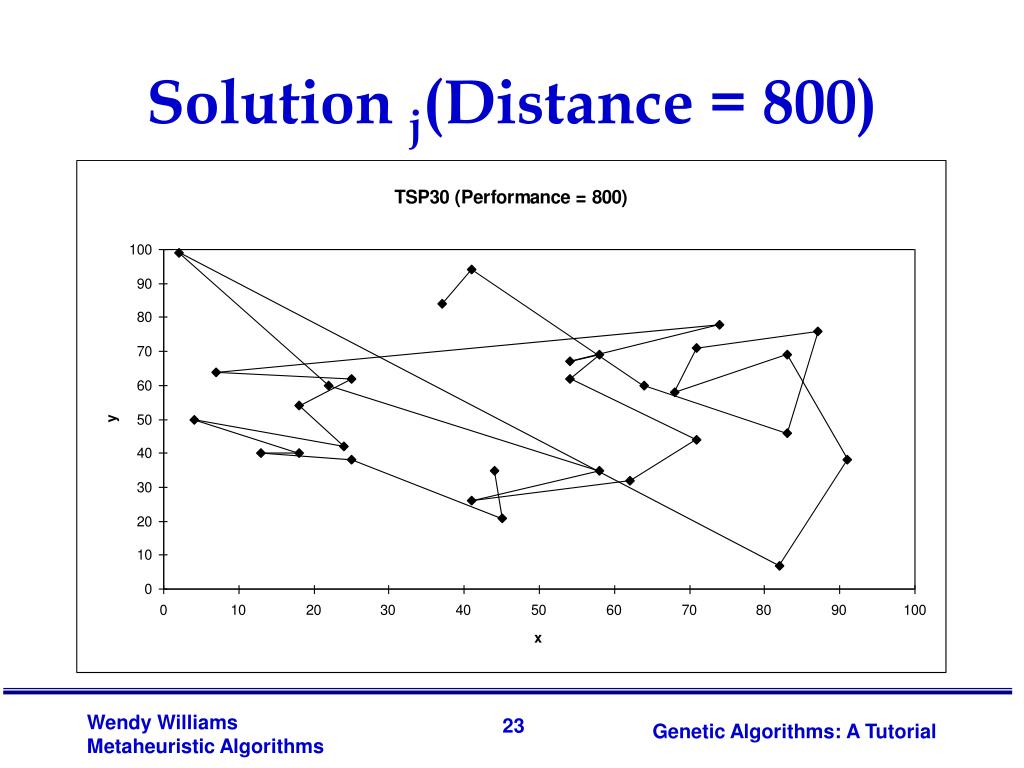 Solution $_j$(Distance = 800)

TSP30 (Performance = 800)

100
90
80
70
60
50
40
30
20
10
0

y

0 10 20 30 40 50 60 70 80 90 100

x

Wendy Williams
Metaheuristic Algorithms

23

Genetic Algorithms: A Tutorial